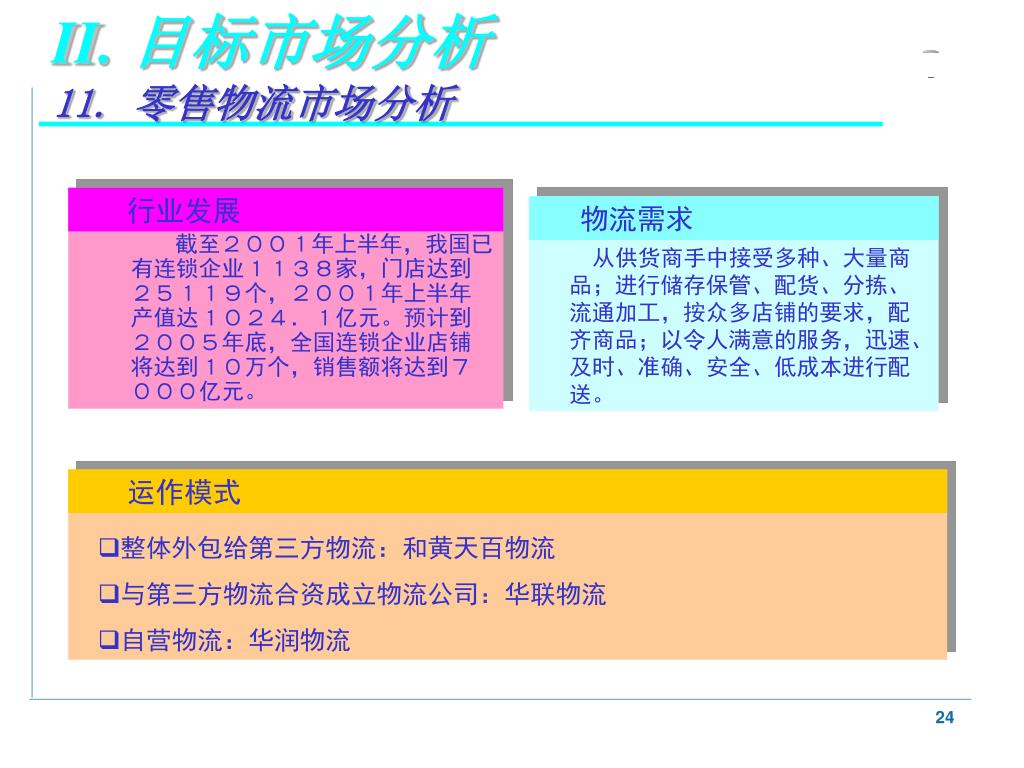 II. 目标市场分析

11. 零售物流市场分析

行业发展

截至２００１年上半年，我国已有连锁企业１１３８家，门店达到２５１１９个，２００１年上半年产值达１０２４．１亿元。预计到２００５年底，全国连锁企业店铺将达到１０万个，销售额将达到７０００亿元。

物流需求

从供货商手中接受多种、大量商品；进行储存保管、配货、分拣、流通加工，按众多店铺的要求，配齐商品；以令人满意的服务，迅速、及时、准确、安全、低成本进行配送。

运作模式

❑整体外包给第三方物流：和黄天百物流

❑与第三方物流合资成立物流公司：华联物流

❑自营物流：华润物流

24